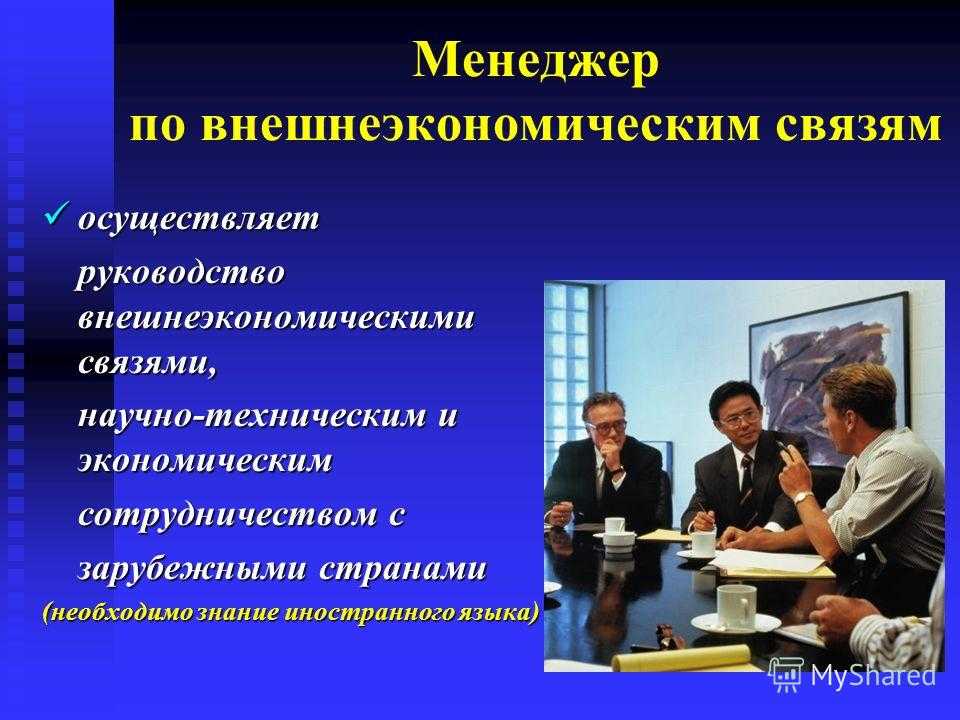 Менеджер по внешнеэкономическим связям

✓ осуществляет руководство внешнеэкономическими связями,

научно-техническим и экономическим

сотрудничеством с

зарубежными странами

(необходимо знание иностранного языка)

MyShared